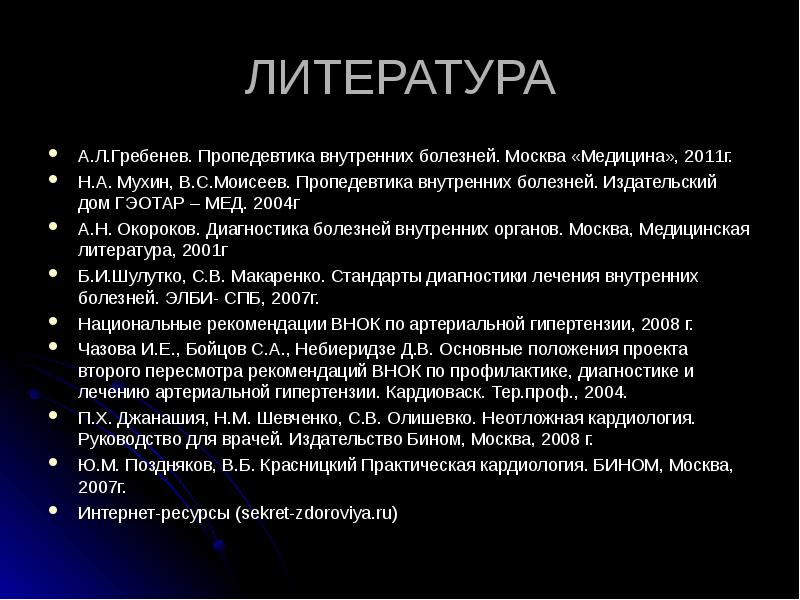 ЛИТЕРАТУРА

- А.Л.Гребенев. Пропедевтика внутренних болезней. Москва «Медицина», 2011г.
- Н.А. Мухин, В.С.Моисеев. Пропедевтика внутренних болезней. Издательский дом ГЭОТАР – МЕД. 2004г
- А.Н. Окороков. Диагностика болезней внутренних органов. Москва, Медицинская литература, 2001г
- Б.И.Шулутко, С.В. Макаренко. Стандарты диагностики лечения внутренних болезней. ЭЛБИ- СПБ, 2007г.
- Национальные рекомендации ВНОК по артериальной гипертензии, 2008 г.
- Чазова И.Е., Бойцов С.А., Небиеридзе Д.В. Основные положения проекта второго пересмотра рекомендаций ВНОК по профилактике, диагностике и лечению артериальной гипертензии. Кардиоваск. Тер.проф., 2004.
- П.Х. Джанашия, Н.М. Шевченко, С.В. Олишевко. Неотложная кардиология. Руководство для врачей. Издательство Бином, Москва, 2008 г.
- Ю.М. Поздняков, В.Б. Красницкий Практическая кардиология. БИНОМ, Москва, 2007г.
- Интернет-ресурсы (sekret-zdoroviya.ru)